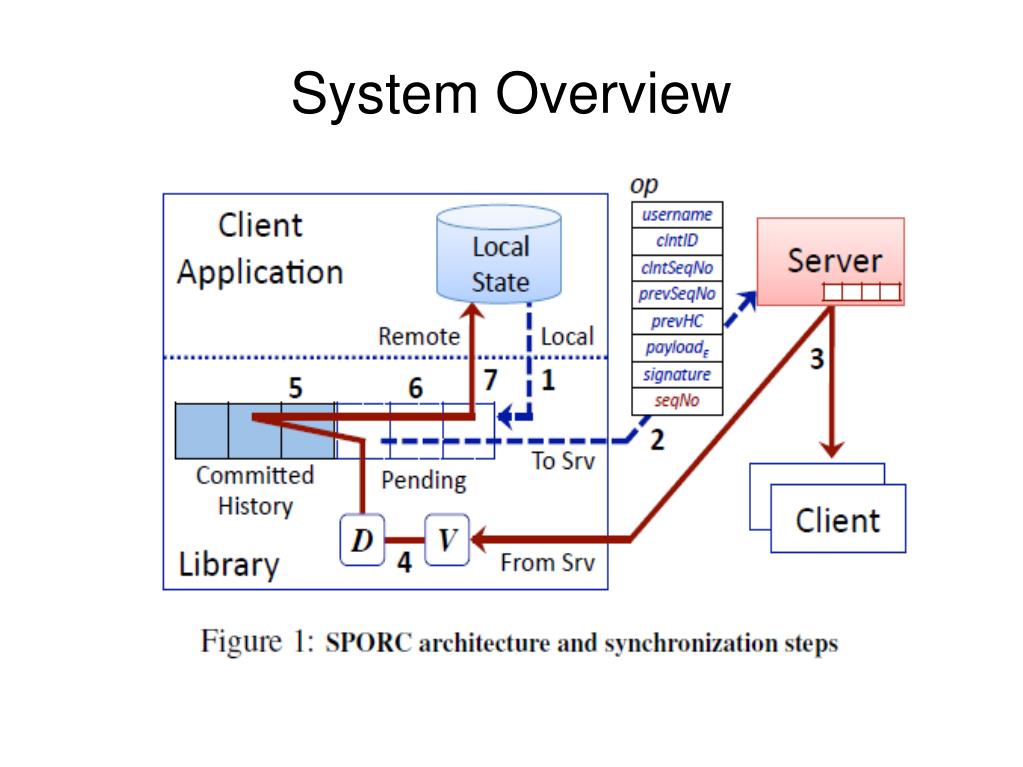 System Overview

Client Application

Local State

Remote

Local

5

6

7

1

Committed History

Pending

To Srv

2

Library

D

4

V

From Srv

op

username

clntID

clntSeqNo

prevSeqNo

prevHC

$payload_E$

signature

seqNo

Server

3

Client

Figure 1: SPORC architecture and synchronization steps